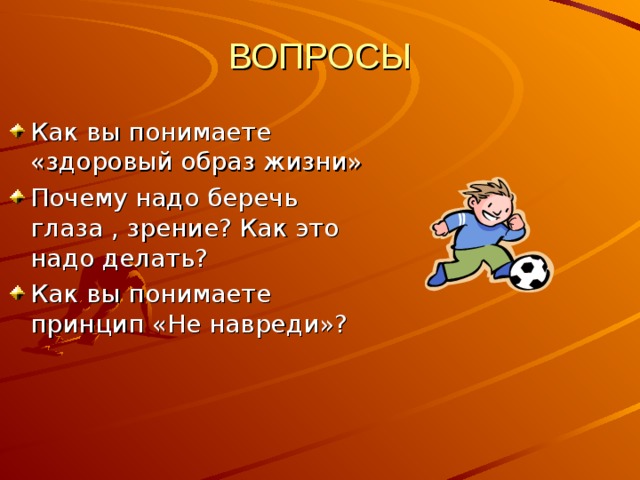 ВОПРОСЫ

Как вы понимаете «здоровый образ жизни»

Почему надо беречь глаза , зрение? Как это надо делать?

Как вы понимаете принцип «Не навреди»?